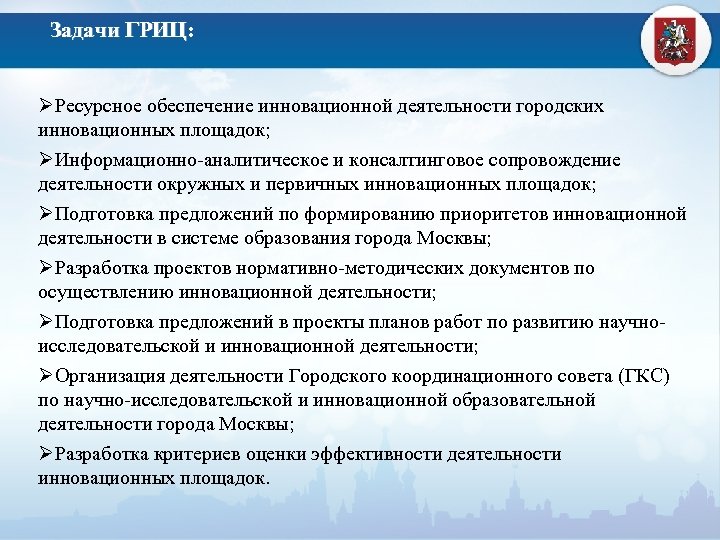 Задачи ГРИЦ:

➢Ресурсное обеспечение инновационной деятельности городских инновационных площадок;

➢Информационно-аналитическое и консалтинговое сопровождение деятельности окружных и первичных инновационных площадок;

➢Подготовка предложений по формированию приоритетов инновационной деятельности в системе образования города Москвы;

➢Разработка проектов нормативно-методических документов по осуществлению инновационной деятельности;

➢Подготовка предложений в проекты планов работ по развитию научно-исследовательской и инновационной деятельности;

➢Организация деятельности Городского координационного совета (ГКС) по научно-исследовательской и инновационной образовательной деятельности города Москвы;

➢Разработка критериев оценки эффективности деятельности инновационных площадок.